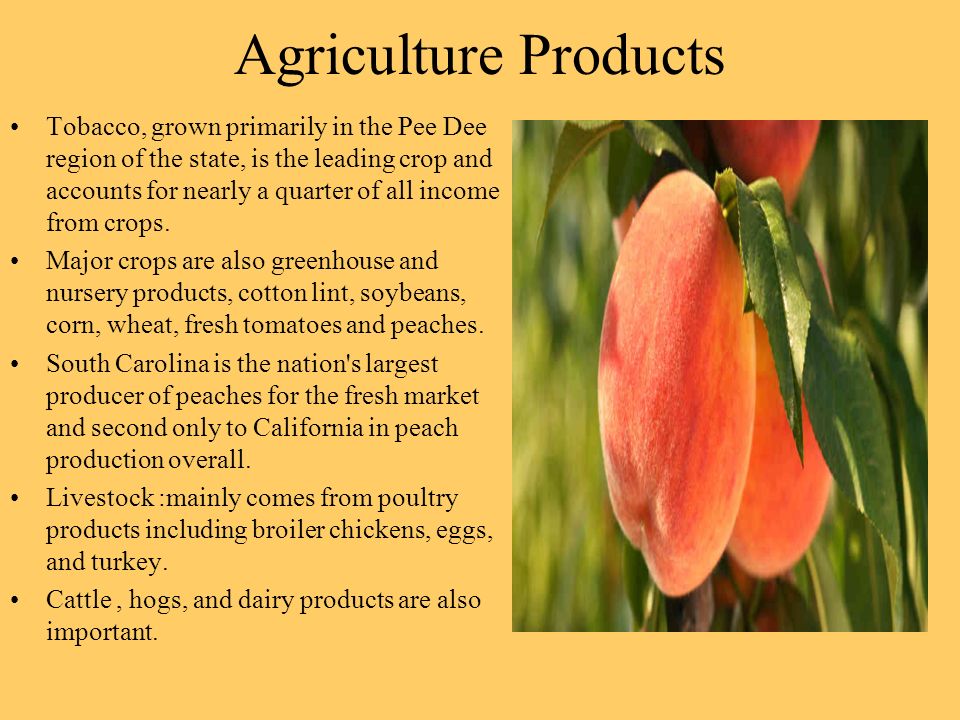 Agriculture Products

• Tobacco, grown primarily in the Pee Dee region of the state, is the leading crop and accounts for nearly a quarter of all income from crops.

• Major crops are also greenhouse and nursery products, cotton lint, soybeans, corn, wheat, fresh tomatoes and peaches.

• South Carolina is the nation's largest producer of peaches for the fresh market and second only to California in peach production overall.

• Livestock :mainly comes from poultry products including broiler chickens, eggs, and turkey.

• Cattle , hogs, and dairy products are also important.